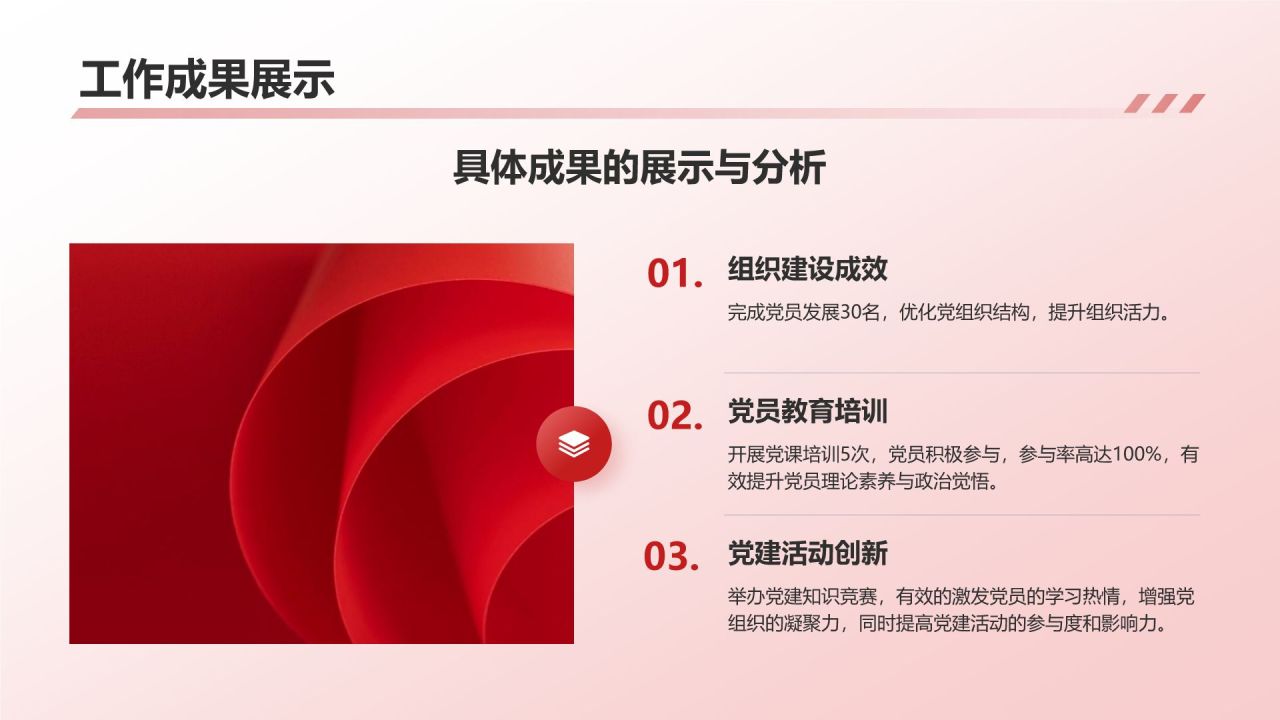 工作成果展示

具体成果的展示与分析

01. 组织建设成效

完成党员发展30名，优化党组织结构，提升组织活力。

02. 党员教育培训

开展党课培训5次，党员积极参与，参与率高达100%，有效提升党员理论素养与政治觉悟。

03. 党建活动创新

举办党建知识竞赛，有效的激发党员的学习热情，增强党组织的凝聚力，同时提高党建活动的参与度和影响力。